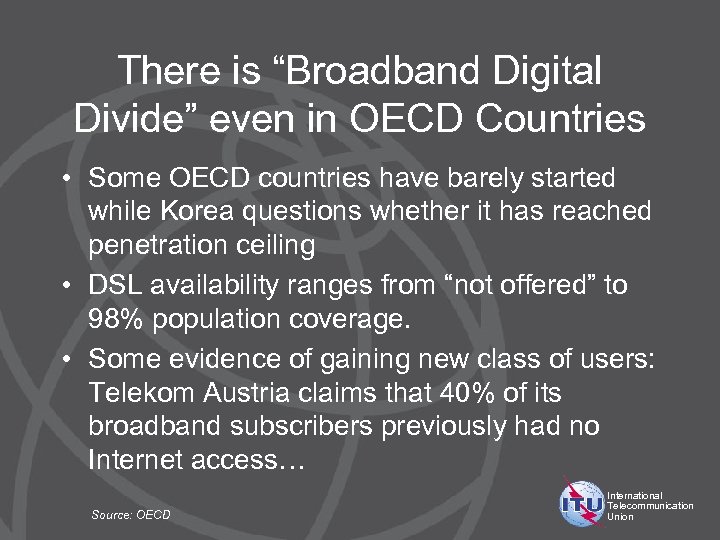 There is “Broadband Digital Divide” even in OECD Countries

• Some OECD countries have barely started while Korea questions whether it has reached penetration ceiling
• DSL availability ranges from “not offered” to 98% population coverage.
• Some evidence of gaining new class of users: Telekom Austria claims that 40% of its broadband subscribers previously had no Internet access…

Source: OECD

ITU International Telecommunication Union